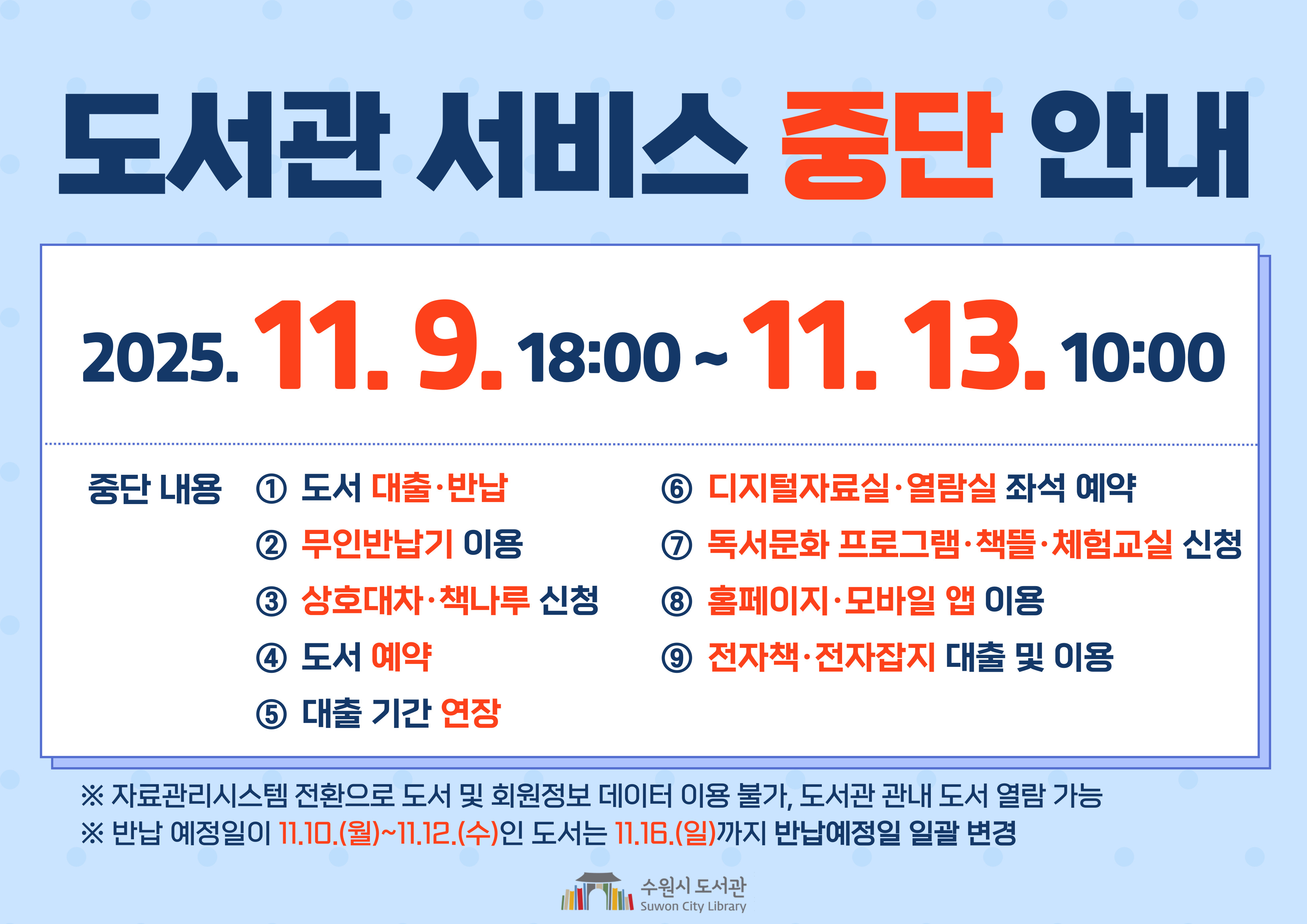 도서관 서비스 중단 안내

2025. 11. 9. 18:00 ~ 11. 13. 10:00

중단 내용

① 도서 대출·반납
② 무인반납기 이용
③ 상호대차·책나루 신청
④ 도서 예약
⑤ 대출 기간 연장
⑥ 디지털자료실·열람실 좌석 예약
⑦ 독서문화 프로그램·책뜰·체험교실 신청
⑧ 홈페이지·모바일 앱 이용
⑨ 전자책·전자잡지 대출 및 이용

※ 자료관리시스템 전환으로 도서 및 회원정보 데이터 이용 불가, 도서관 관내 도서 열람 가능
※ 반납 예정일이 11.10.(월)~11.12.(수)인 도서는 11.16.(일)까지 반납예정일 일괄 변경

수원시 도서관
Suwon City Library